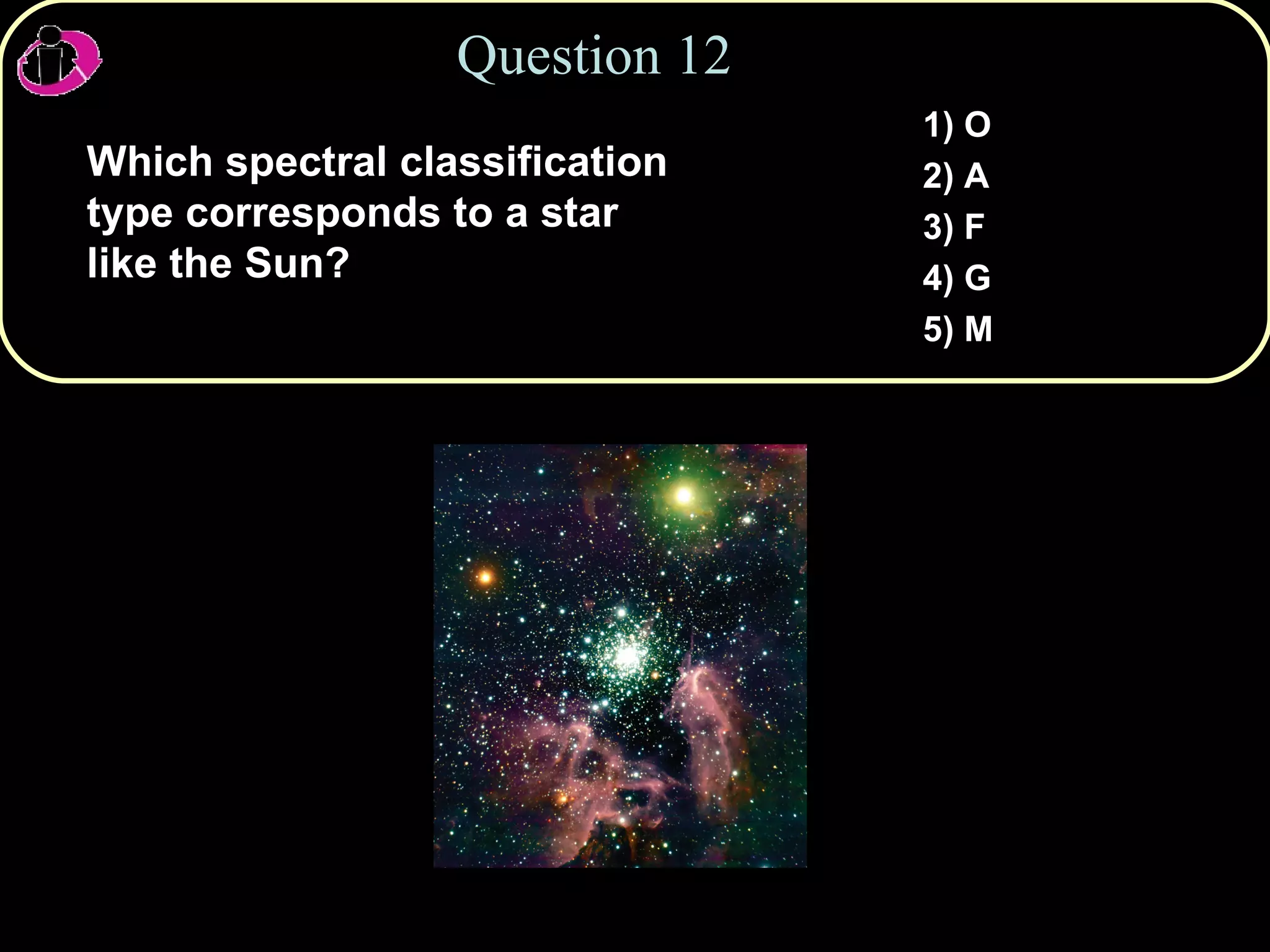 Question 12

Which spectral classification type corresponds to a star like the Sun?

1) O
2) A
3) F
4) G
5) M